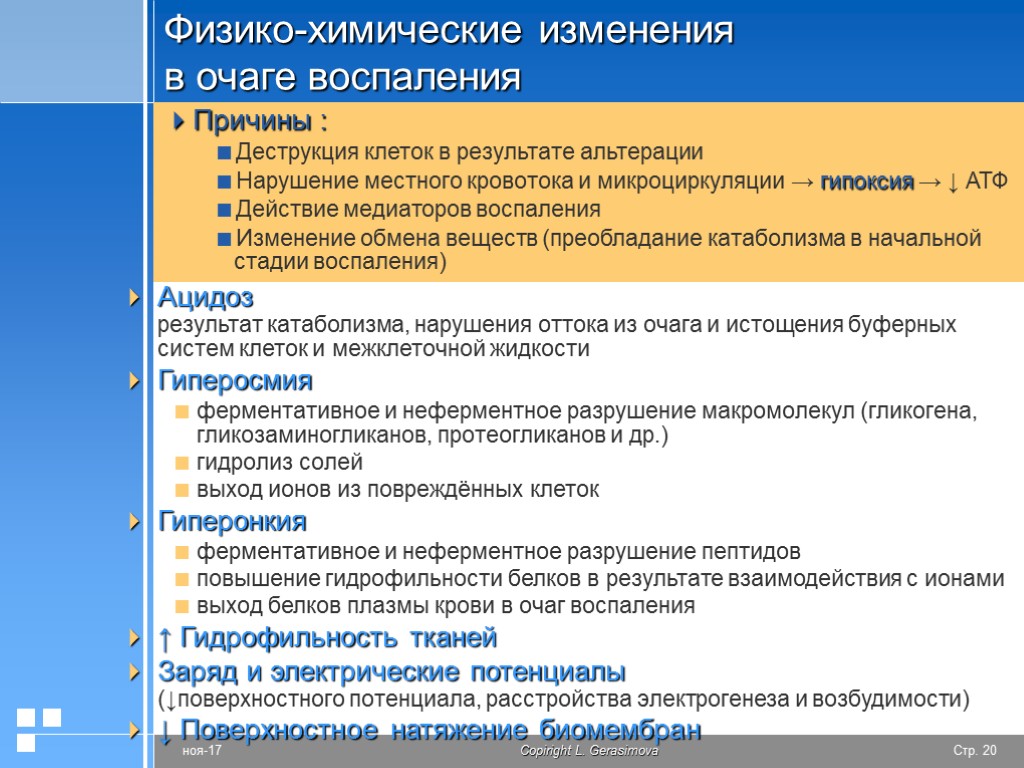 Физико-химические изменения в очаге воспаления

Причины :

Деструкция клеток в результате альтерации

Нарушение местного кровотока и микроциркуляции → гипоксия → ↓ АТФ

Действие медиаторов воспаления

Изменение обмена веществ (преобладание катаболизма в начальной стадии воспаления)

Ацидоз
результат катаболизма, нарушения оттока из очага и истощения буферных систем клеток и межклеточной жидкости

Гиперосмия

ферментативное и неферментное разрушение макромолекул (гликогена, гликозаминогликанов, протеогликанов и др.)

гидролиз солей

выход ионов из повреждённых клеток

Гиперонкия

ферментативное и неферментное разрушение пептидов

повышение гидрофильности белков в результате взаимодействия с ионами

выход белков плазмы крови в очаг воспаления

↑ Гидрофильность тканей

Заряд и электрические потенциалы
(↓поверхностного потенциала, расстройства электрогенеза и возбудимости)

↓ Поверхностное натяжение биомембран

ноя-17

Copiright L. Gerasimova

Стр. 20